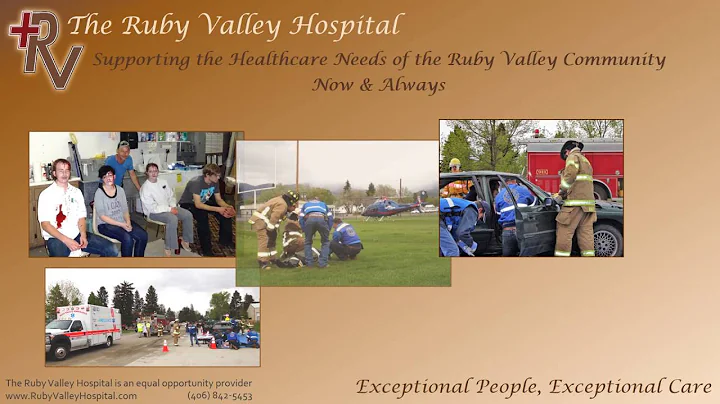 RV

The Ruby Valley Hospital

Supporting the Healthcare Needs of the Ruby Valley Community
Now & Always

The Ruby Valley Hospital is an equal opportunity provider
www.RubyValleyHospital.com (406) 842-5453

Exceptional People, Exceptional Care